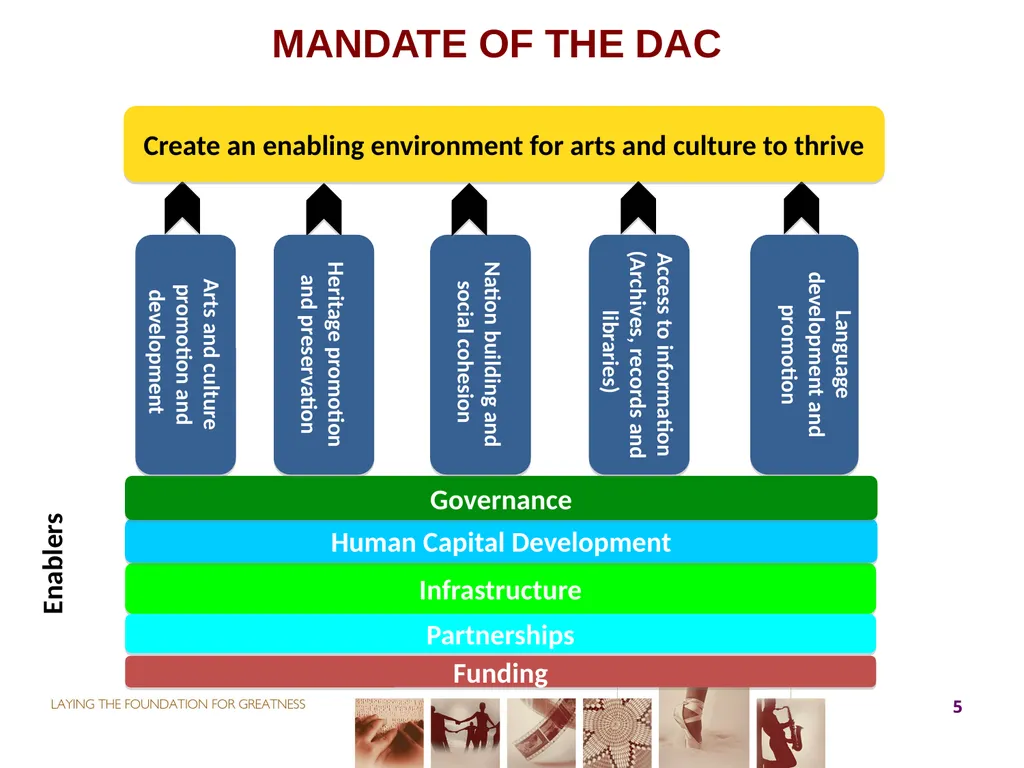 MANDATE OF THE DAC

Create an enabling environment for arts and culture to thrive

Arts and culture promotion and development

Heritage promotion and preservation

Nation building and social cohesion

Access to information (Archives, records and libraries)

Language development and promotion

Enablers

Governance

Human Capital Development

Infrastructure

Partnerships

Funding

LAYING THE FOUNDATION FOR GREATNESS

5